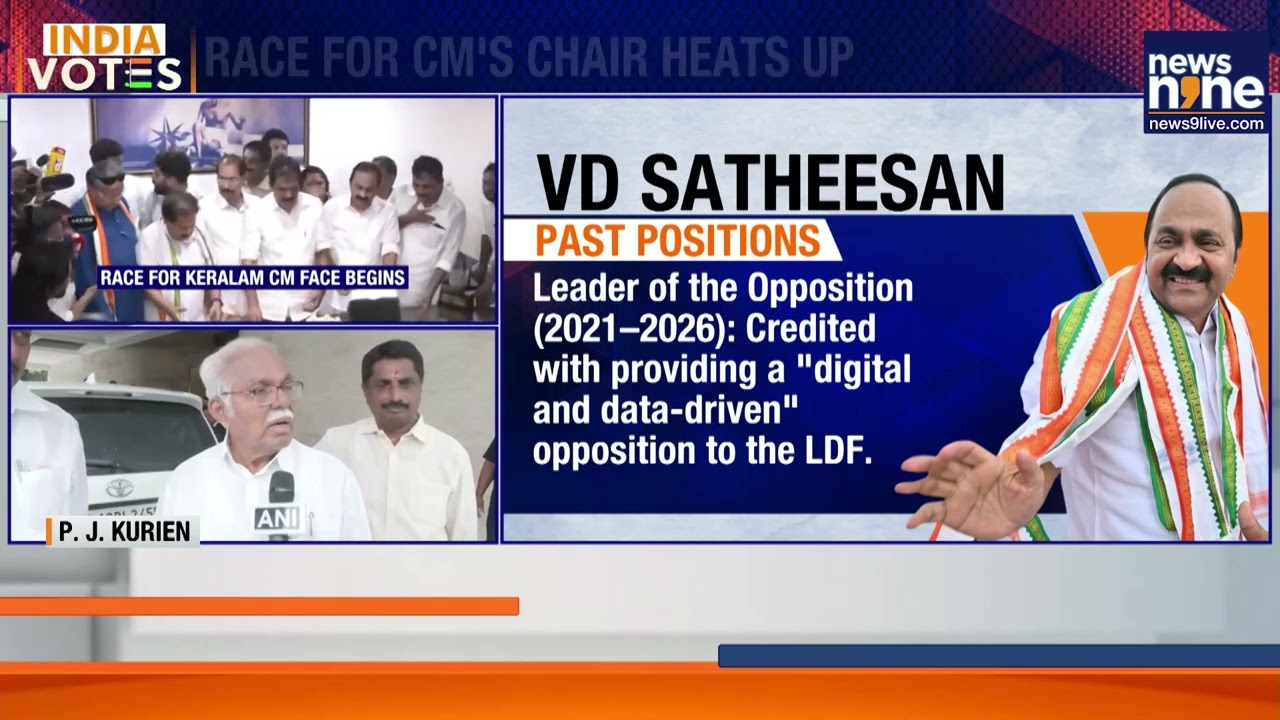 INDIA VOTES

RACE FOR CM'S CHAIR HEATS UP

news nine
news9live.com

RACE FOR KERALAM CM FACE BEGINS

ANI

P. J. KURIEN

VD SATHEESAN

PAST POSITIONS

Leader of the Opposition (2021–2026): Credited with providing a "digital and data-driven" opposition to the LDF.